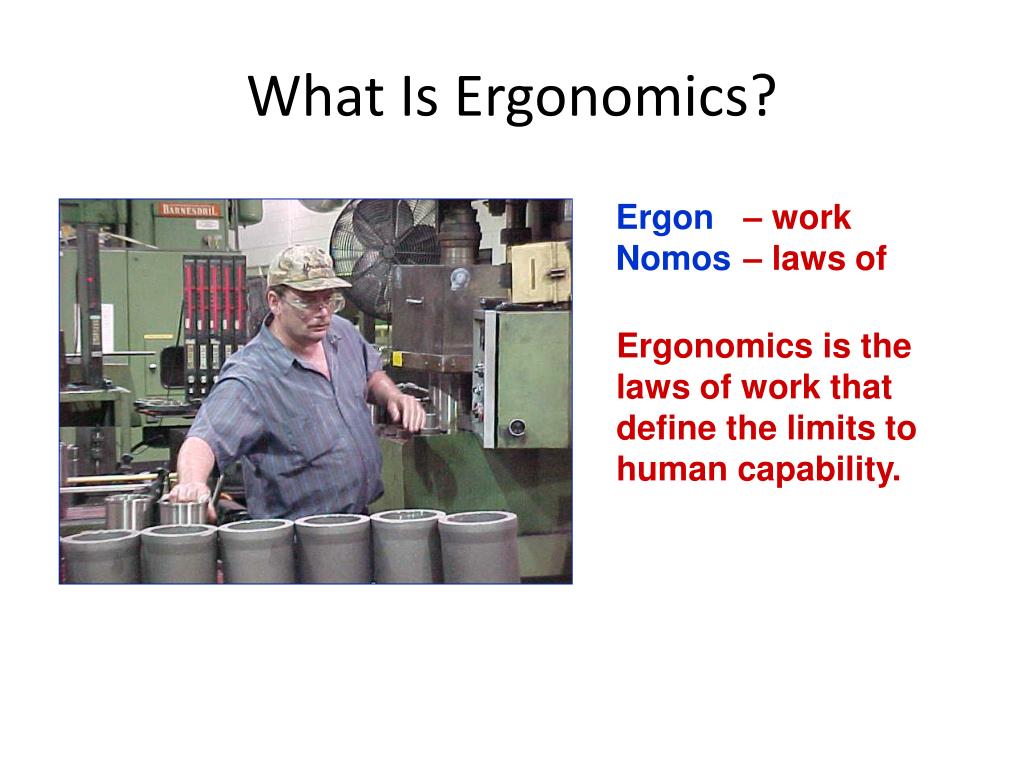 What Is Ergonomics?

BARNESDRIL

Ergon – work
Nomos – laws of

Ergonomics is the laws of work that define the limits to human capability.